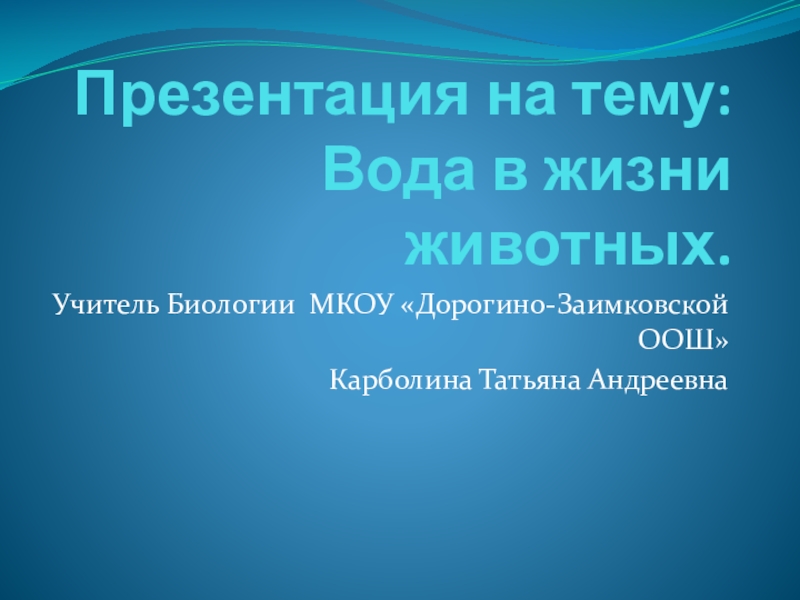 Презентация на тему: Вода в жизни животных.

Учитель Биологии МКОУ «Дорогино-Заимковской ООШ»

Карболина Татьяна Андреевна